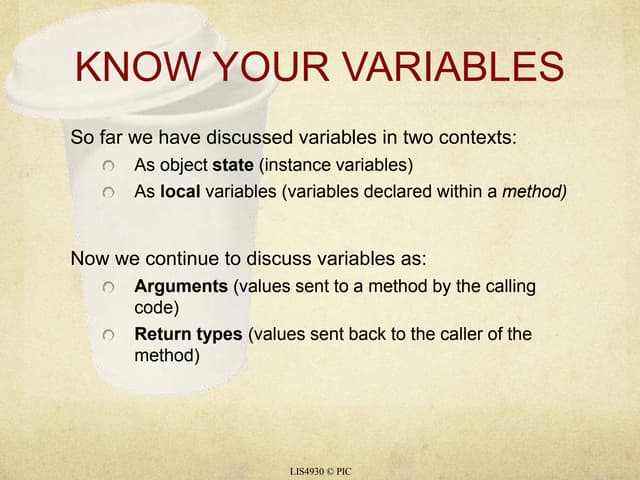 KNOW YOUR VARIABLES

So far we have discussed variables in two contexts:

As object state (instance variables)

As local variables (variables declared within a method)

Now we continue to discuss variables as:

Arguments (values sent to a method by the calling code)

Return types (values sent back to the caller of the method)

LIS4930 © PIC